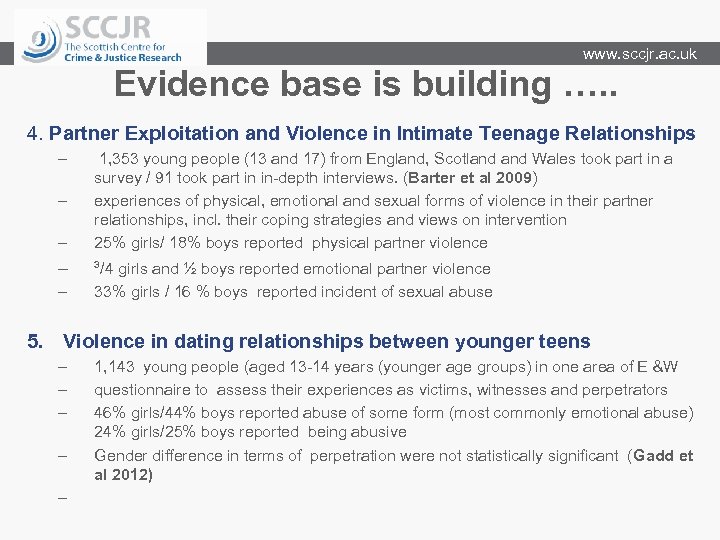 SCCJR
The Scottish Centre for
Crime & Justice Research

www.sccjr.ac.uk

Evidence base is building …..

4. Partner Exploitation and Violence in Intimate Teenage Relationships

– 1,353 young people (13 and 17) from England, Scotland and Wales took part in a survey / 91 took part in in-depth interviews. (Barter et al 2009)
– experiences of physical, emotional and sexual forms of violence in their partner relationships, incl. their coping strategies and views on intervention
– 25% girls/ 18% boys reported physical partner violence
– $^3$/4 girls and ½ boys reported emotional partner violence
– 33% girls / 16 % boys reported incident of sexual abuse

5. Violence in dating relationships between younger teens

– 1,143 young people (aged 13-14 years (younger age groups) in one area of E &W
– questionnaire to assess their experiences as victims, witnesses and perpetrators
– 46% girls/44% boys reported abuse of some form (most commonly emotional abuse) 24% girls/25% boys reported being abusive
– Gender difference in terms of perpetration were not statistically significant (Gadd et al 2012)
–